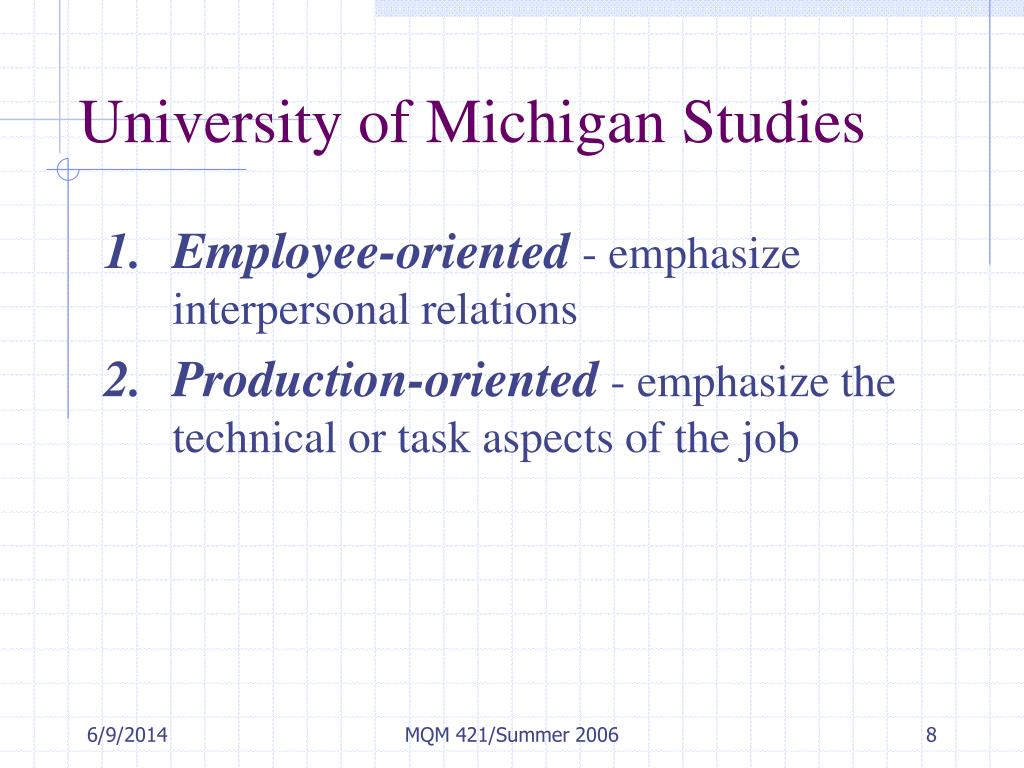 University of Michigan Studies

1. Employee-oriented - emphasize interpersonal relations
2. Production-oriented - emphasize the technical or task aspects of the job

6/9/2014

MQM 421/Summer 2006

8